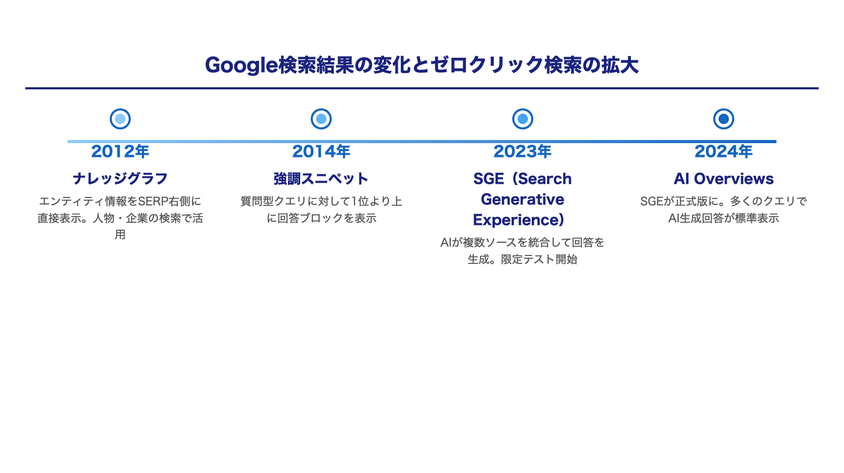 Google検索結果の変化とゼロクリック検索の拡大

2012年
ナレッジグラフ
エンティティ情報をSERP右側に直接表示。人物・企業の検索で活用

2014年
強調スニペット
質問型クエリに対して1位より上に回答ブロックを表示

2023年
SGE（Search Generative Experience）
AIが複数ソースを統合して回答を生成。限定テスト開始

2024年
AI Overviews
SGEが正式版に。多くのクエリでAI生成回答が標準表示